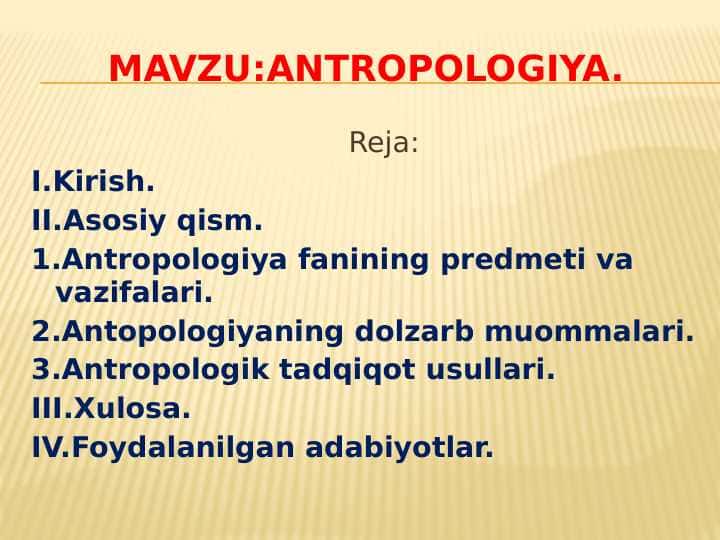 MAVZU:ANTROPOLOGIYA.

Reja:

I.Kirish.
II.Asosiy qism.
1.Antropologiya fanining predmeti va vazifalari.
2.Antopologiyaning dolzarb muommalari.
3.Antropologik tadqiqot usullari.
III.Xulosa.
IV.Foydalanilgan adabiyotlar.